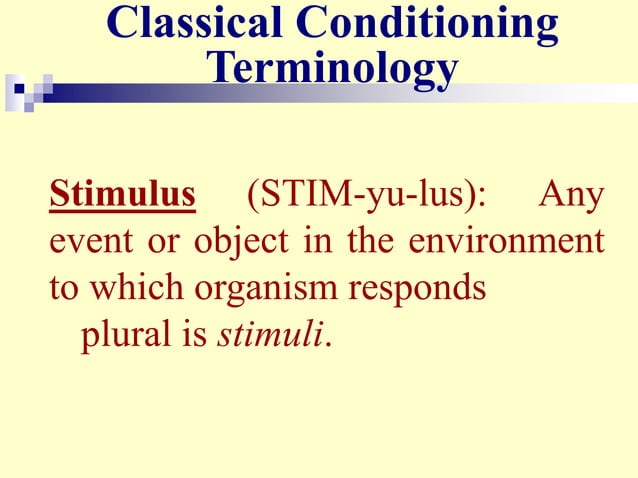 Classical Conditioning Terminology

Stimulus (STIM-yu-lus): Any event or object in the environment to which organism responds plural is stimuli.